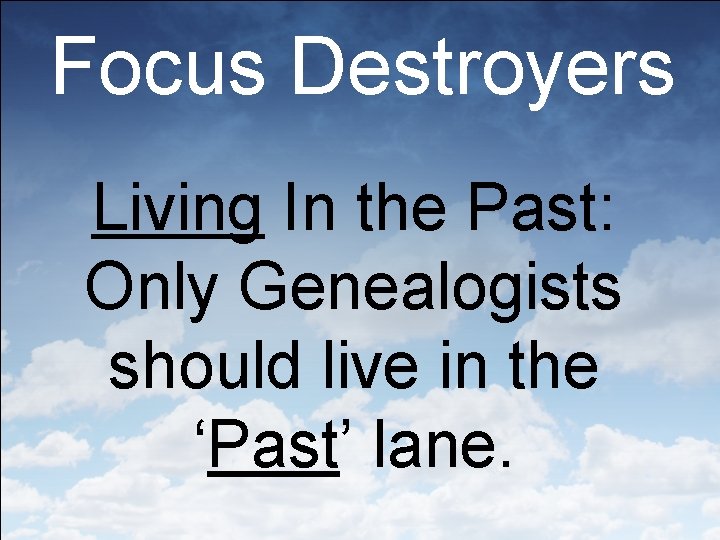 Focus Destroyers

Living In the Past: Only Genealogists should live in the ‘Past’ lane.